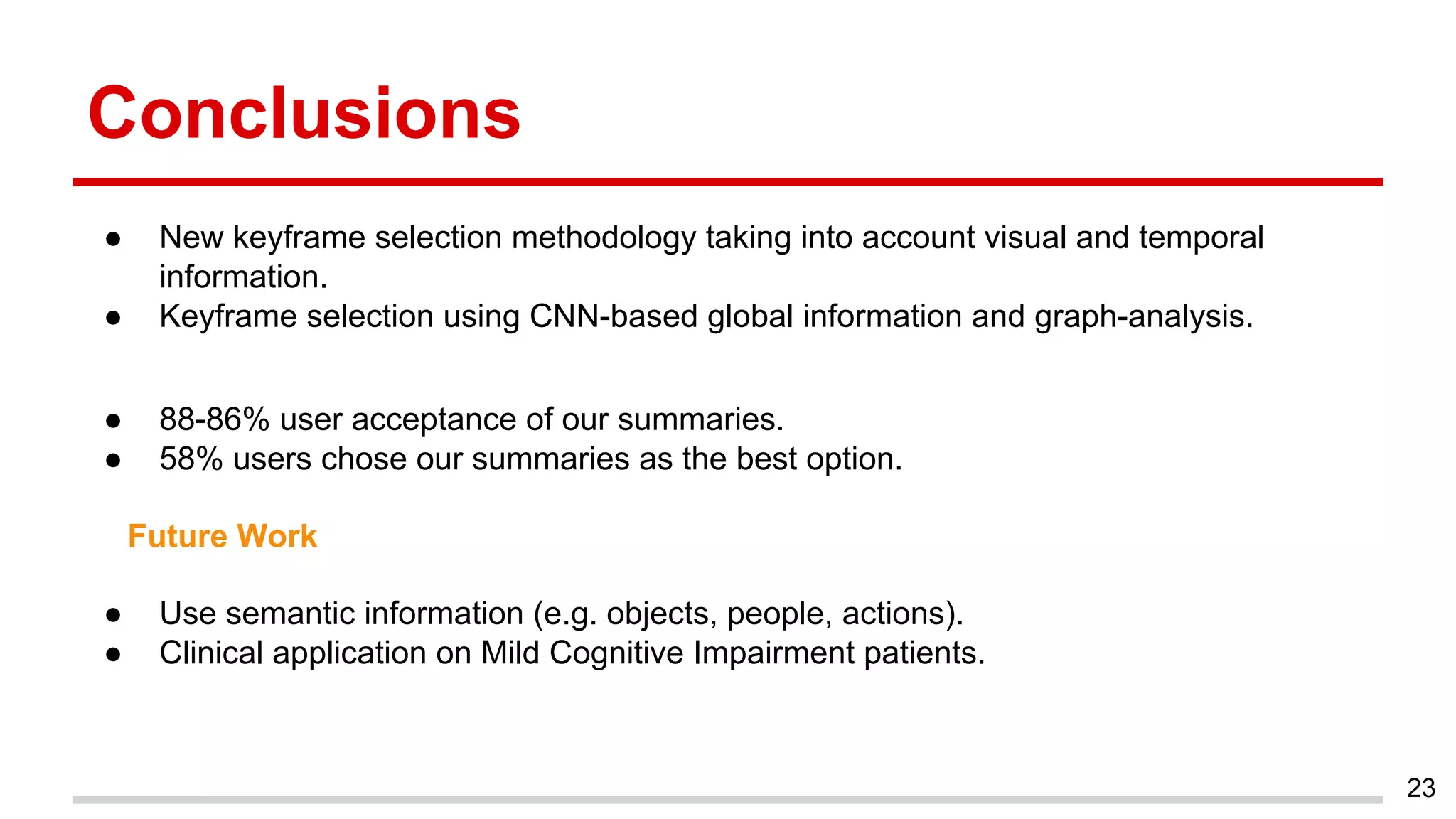 Conclusions

● New keyframe selection methodology taking into account visual and temporal information.
● Keyframe selection using CNN-based global information and graph-analysis.

● 88-86% user acceptance of our summaries.
● 58% users chose our summaries as the best option.

Future Work

● Use semantic information (e.g. objects, people, actions).
● Clinical application on Mild Cognitive Impairment patients.

23